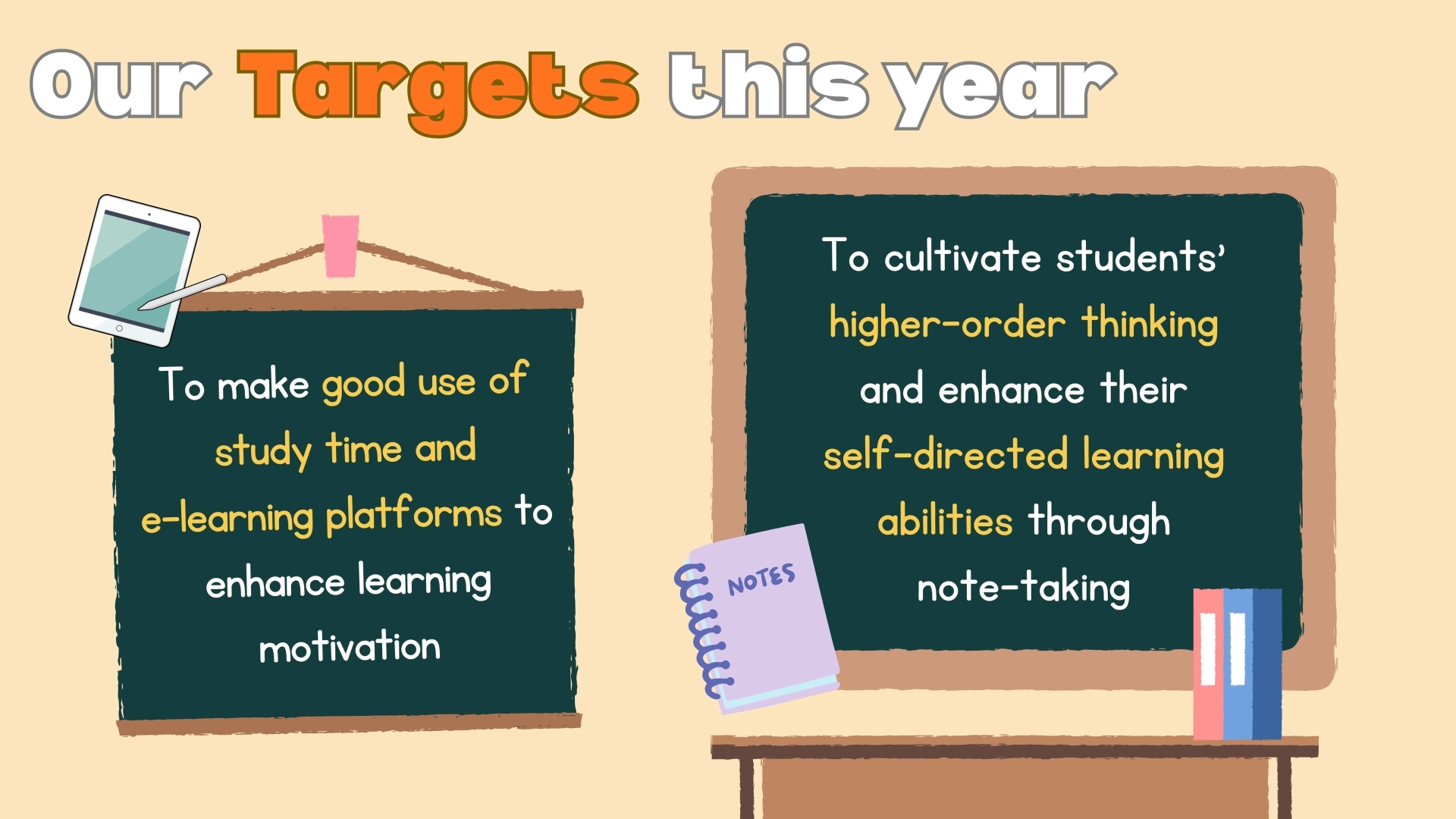 Our Targets this year

To make good use of study time and e-learning platforms to enhance learning motivation

To cultivate students' higher-order thinking and enhance their self-directed learning abilities through note-taking

NOTES